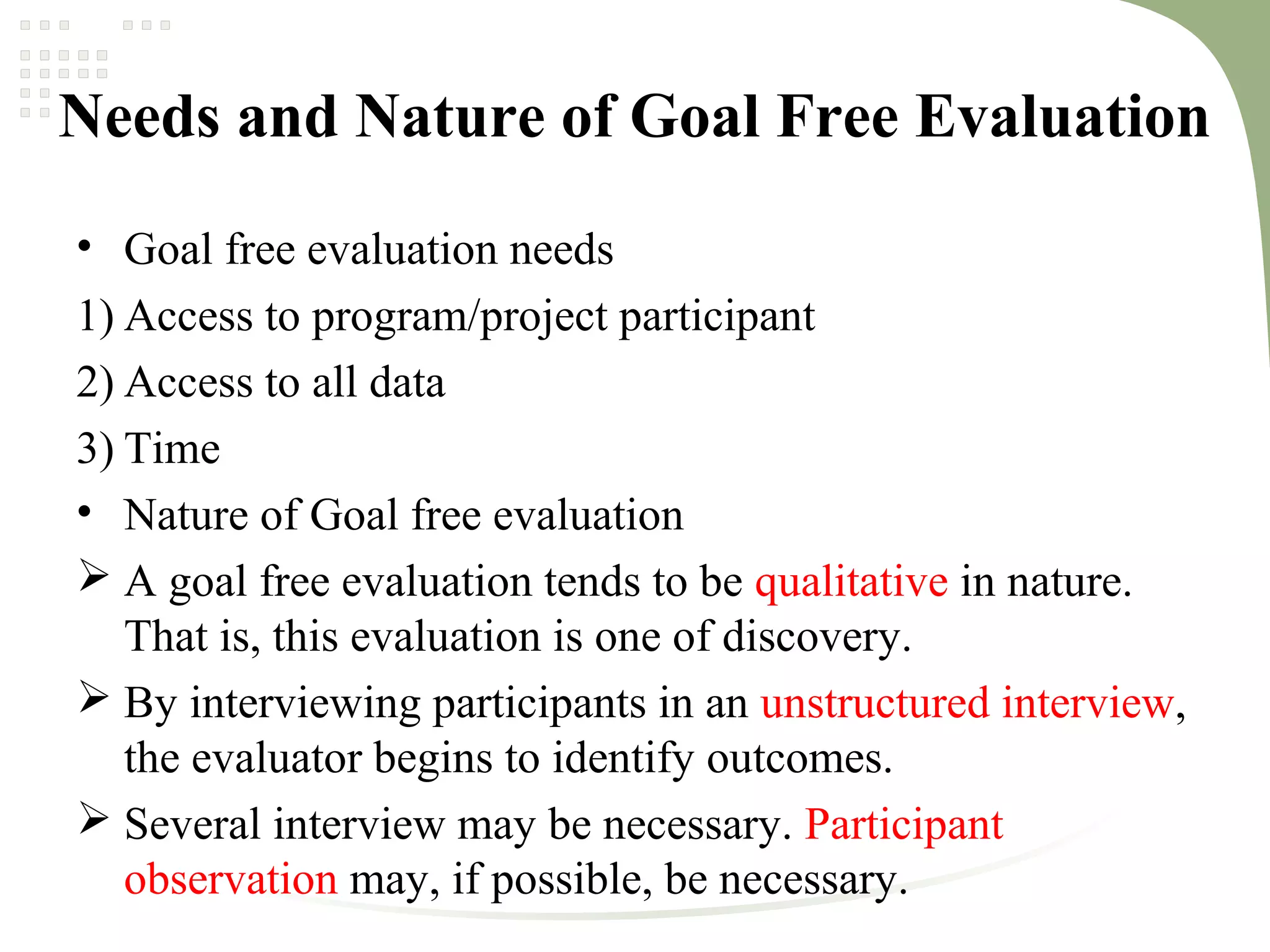 Needs and Nature of Goal Free Evaluation

• Goal free evaluation needs

1) Access to program/project participant

2) Access to all data

3) Time

• Nature of Goal free evaluation

➢ A goal free evaluation tends to be qualitative in nature. That is, this evaluation is one of discovery.

➢ By interviewing participants in an unstructured interview, the evaluator begins to identify outcomes.

➢ Several interview may be necessary. Participant observation may, if possible, be necessary.